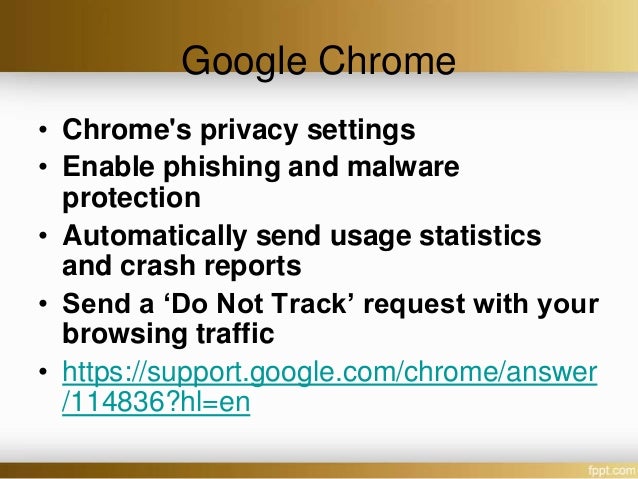 Google Chrome

• Chrome's privacy settings
• Enable phishing and malware protection
• Automatically send usage statistics and crash reports
• Send a ‘Do Not Track’ request with your browsing traffic
• https://support.google.com/chrome/answer/114836?hl=en

fppt.com